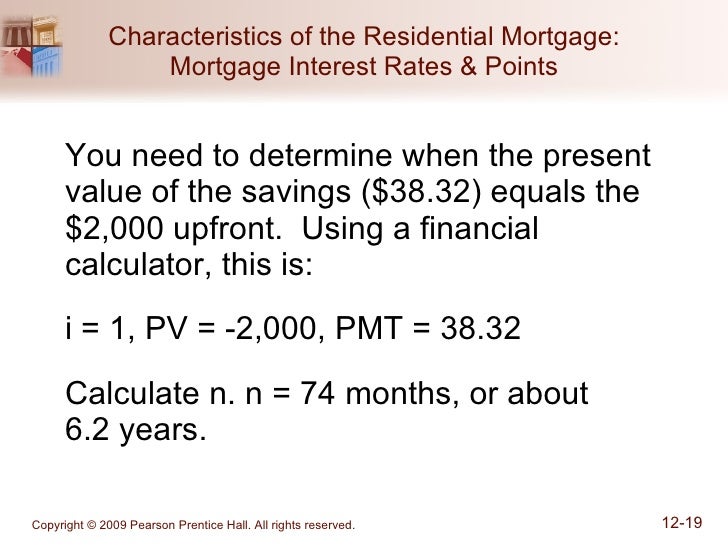 Characteristics of the Residential Mortgage: Mortgage Interest Rates & Points

You need to determine when the present value of the savings (\$38.32) equals the \$2,000 upfront. Using a financial calculator, this is:

i = 1, PV = -2,000, PMT = 38.32

Calculate n. n = 74 months, or about 6.2 years.

Copyright © 2009 Pearson Prentice Hall. All rights reserved.

12-19